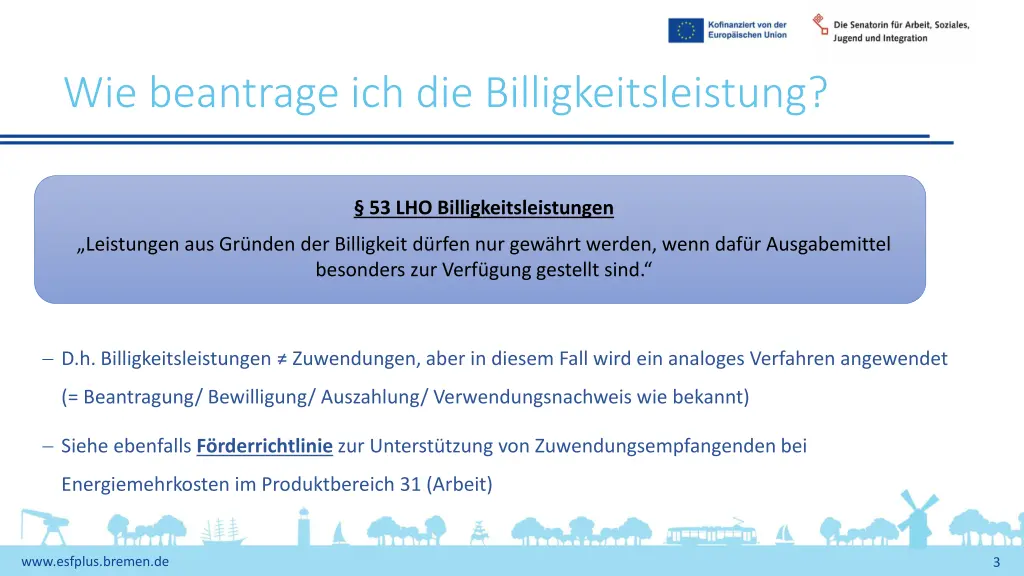 Kofinanziert von der Europäischen Union

Die Senatorin für Arbeit, Soziales, Jugend und Integration

Wie beantrage ich die Billigkeitsleistung?

§ 53 LHO Billigkeitsleistungen

„Leistungen aus Gründen der Billigkeit dürfen nur gewährt werden, wenn dafür Ausgabemittel besonders zur Verfügung gestellt sind.“

– D.h. Billigkeitsleistungen ≠ Zuwendungen, aber in diesem Fall wird ein analoges Verfahren angewendet (= Beantragung/ Bewilligung/ Auszahlung/ Verwendungsnachweis wie bekannt)

– Siehe ebenfalls Förderrichtlinie zur Unterstützung von Zuwendungsempfangenden bei Energiemehrkosten im Produktbereich 31 (Arbeit)

www.esfplus.bremen.de

3